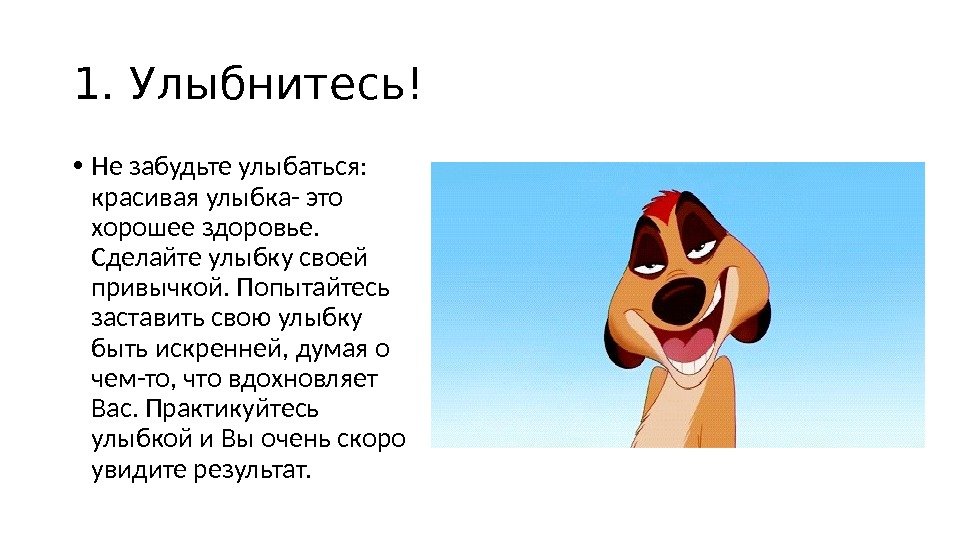 1. Улыбнитесь!

• Не забудьте улыбаться: красивая улыбка- это хорошее здоровье. Сделайте улыбку своей привычкой. Попытайтесь заставить свою улыбку быть искренней, думая о чем-то, что вдохновляет Вас. Практикуйтесь улыбкой и Вы очень скоро увидите результат.